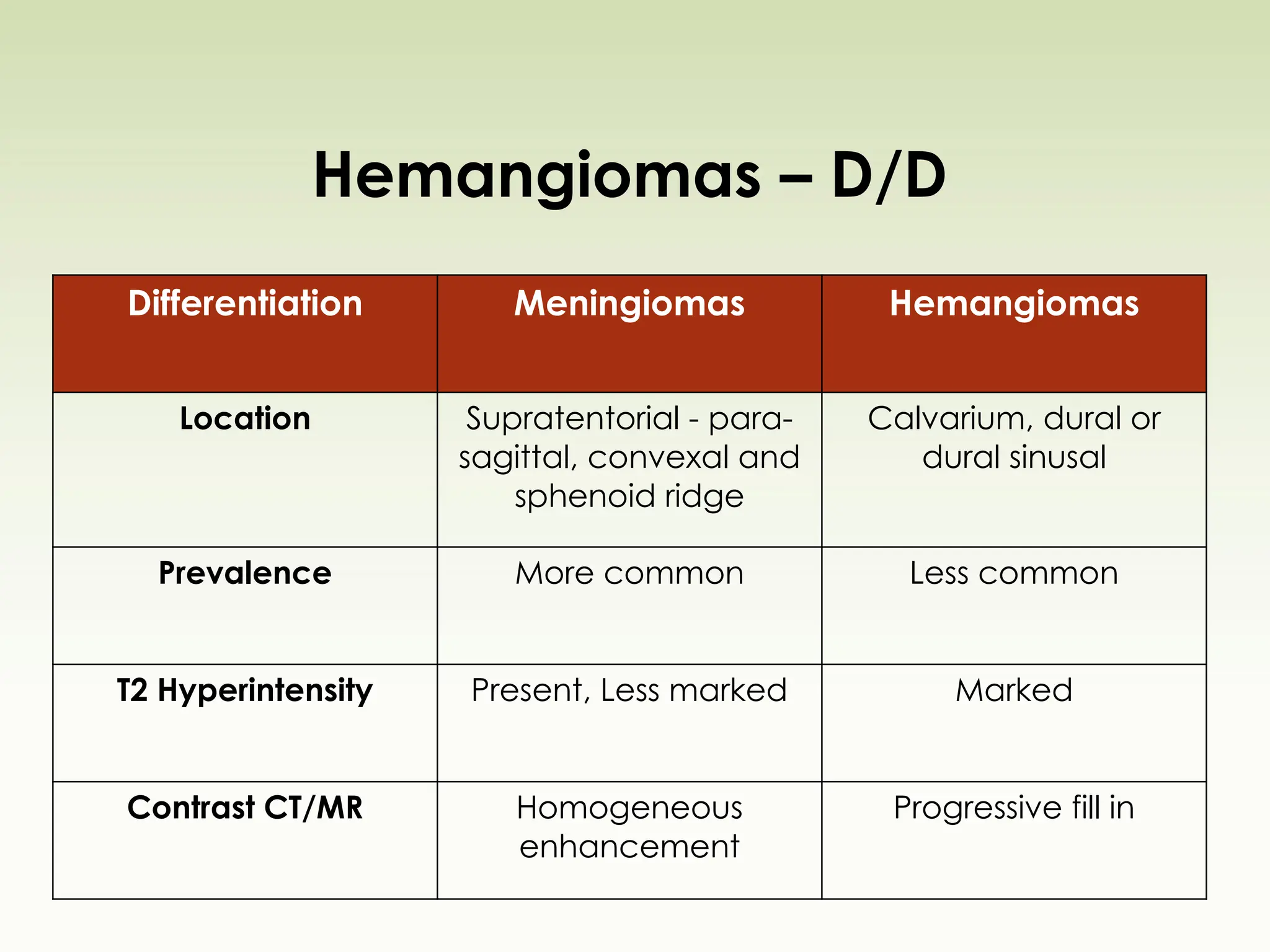 Hemangiomas – D/D

| Differentiation | Meningiomas | Hemangiomas |
|---|---|---|
| Location | Supratentorial - parasagittal, convexal and sphenoid ridge | Calvarium, dural or dural sinusal |
| Prevalence | More common | Less common |
| T2 Hyperintensity | Present, Less marked | Marked |
| Contrast CT/MR | Homogeneous enhancement | Progressive fill in |